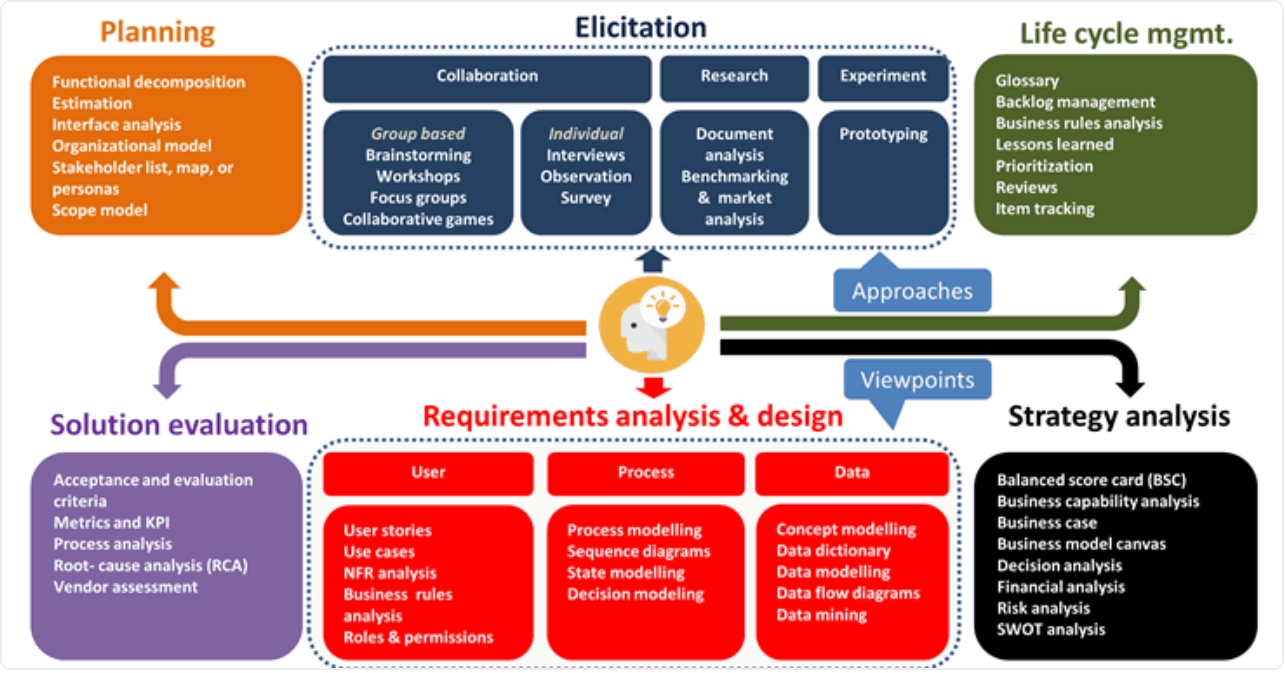 Planning

Functional decomposition
Estimation
Interface analysis
Organizational model
Stakeholder list, map, or personas
Scope model

Elicitation

Collaboration

Group based
Brainstorming
Workshops
Focus groups
Collaborative games

Individual
Interviews
Observation
Survey

Research

Document analysis
Benchmarking & market analysis

Experiment

Prototyping

Life cycle mgmt.

Glossary
Backlog management
Business rules analysis
Lessons learned
Prioritization
Reviews
Item tracking

Approaches

Viewpoints

Solution evaluation

Acceptance and evaluation criteria
Metrics and KPI
Process analysis
Root- cause analysis (RCA)
Vendor assessment

Requirements analysis & design

User

User stories
Use cases
NFR analysis
Business rules analysis
Roles & permissions

Process

Process modelling
Sequence diagrams
State modelling
Decision modeling

Data

Concept modelling
Data dictionary
Data modelling
Data flow diagrams
Data mining

Strategy analysis

Balanced score card (BSC)
Business capability analysis
Business case
Business model canvas
Decision analysis
Financial analysis
Risk analysis
SWOT analysis